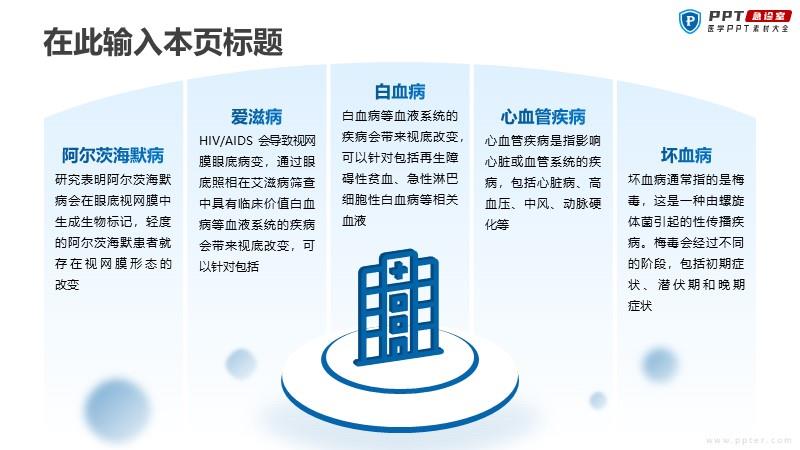 在此输入本页标题

PPT 急诊室
医学PPT素材大全

阿尔茨海默病
研究表明阿尔茨海默病会在眼底视网膜中生成生物标记，轻度的阿尔茨海默患者就存在视网膜形态的改变

爱滋病
HIV/AIDS 会导致视网膜眼底病变，通过眼底照相在艾滋病筛查中具有临床价值白血病等血液系统的疾病会带来视底改变，可以针对包括

白血病
白血病等血液系统的疾病会带来视底改变，可以针对包括再生障碍性贫血、急性淋巴细胞性白血病等相关血液

心血管疾病
心血管疾病是指影响心脏或血管系统的疾病，包括心脏病、高血压、中风、动脉硬化等

坏血病
坏血病通常指的是梅毒，这是一种由螺旋体菌引起的性传播疾病。梅毒会经过不同的阶段，包括初期症状、潜伏期和晚期症状

www.ppter.com